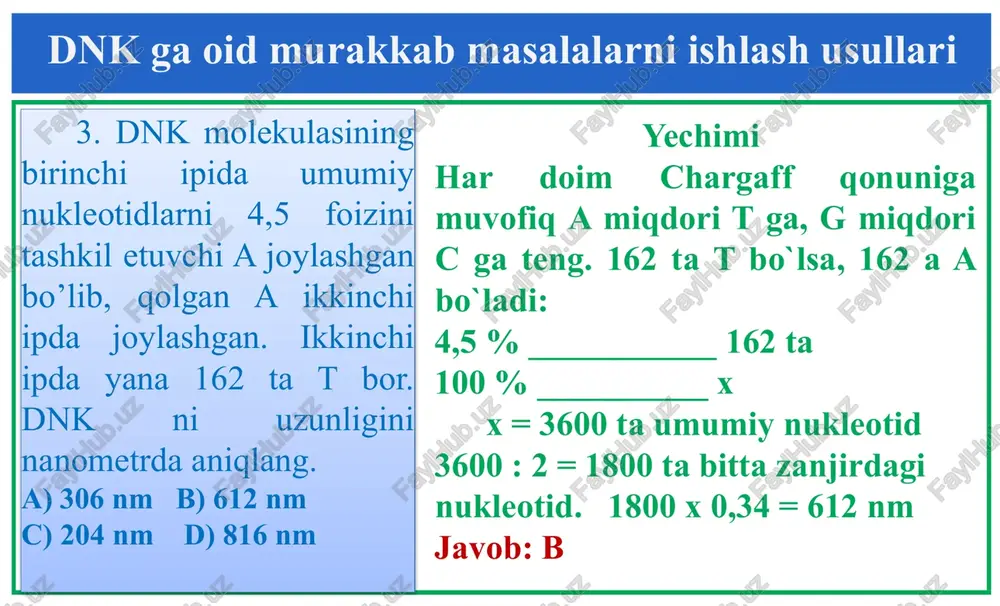 DNK ga oid murakkab masalalarni ishlash usullari

3. DNK molekulasining birinchi ipida umumiy nukleotidlarni 4,5 foizini tashkil etuvchi A joylashgan bo’lib, qolgan A ikkinchi ipda joylashgan. Ikkinchi ipda yana 162 ta T bor. DNK ni uzunligini nanometrda aniqlang.
A) 306 nm B) 612 nm
C) 204 nm D) 816 nm

Yechimi
Har doim Chargaff qonuniga muvofiq A miqdori T ga, G miqdori C ga teng. 162 ta T bo`lsa, 162 a A bo`ladi:
4,5 % ___________ 162 ta
100 % __________ x
x = 3600 ta umumiy nukleotid
3600 : 2 = 1800 ta bitta zanjirdagi nukleotid. 1800 x 0,34 = 612 nm
Javob: B

FaylHub.uz